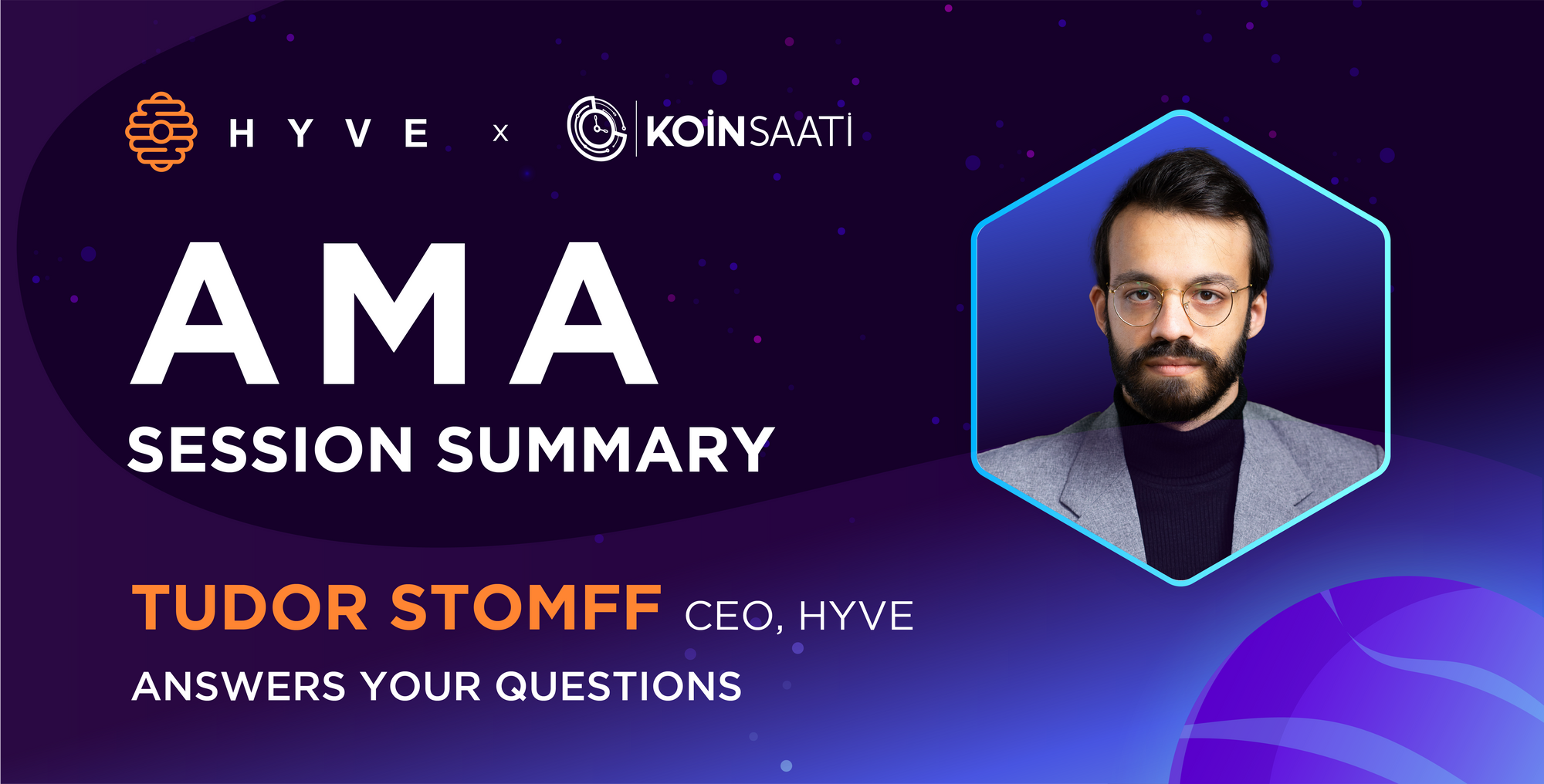 HYVE x KOİNSAATİ

AMA
SESSION SUMMARY

TUDOR STOMFF CEO, HYVE
ANSWERS YOUR QUESTIONS